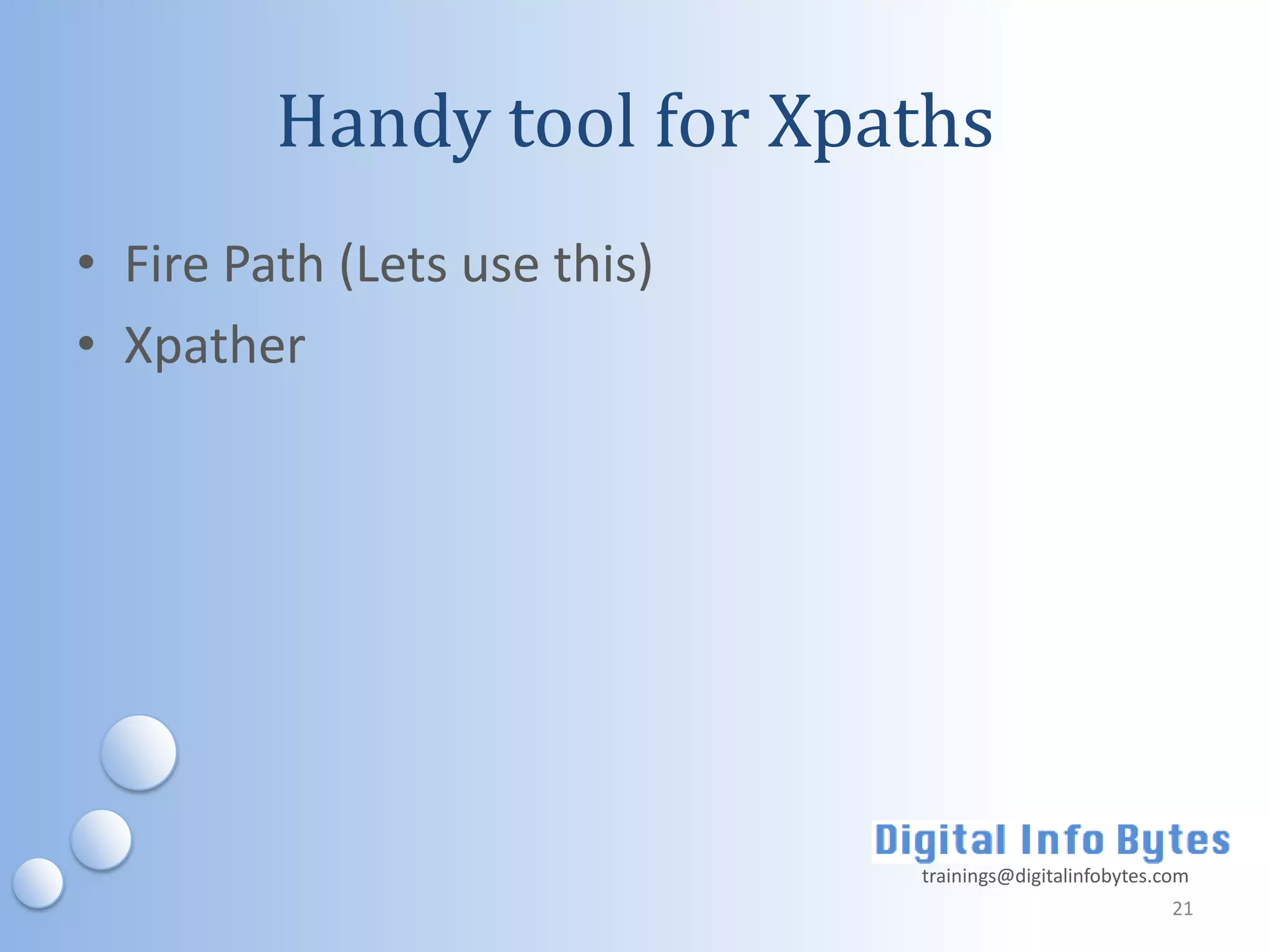 Handy tool for Xpaths

• Fire Path (Lets use this)
• Xpather

Digital Info Bytes
trainings@digitalinfobytes.com
21